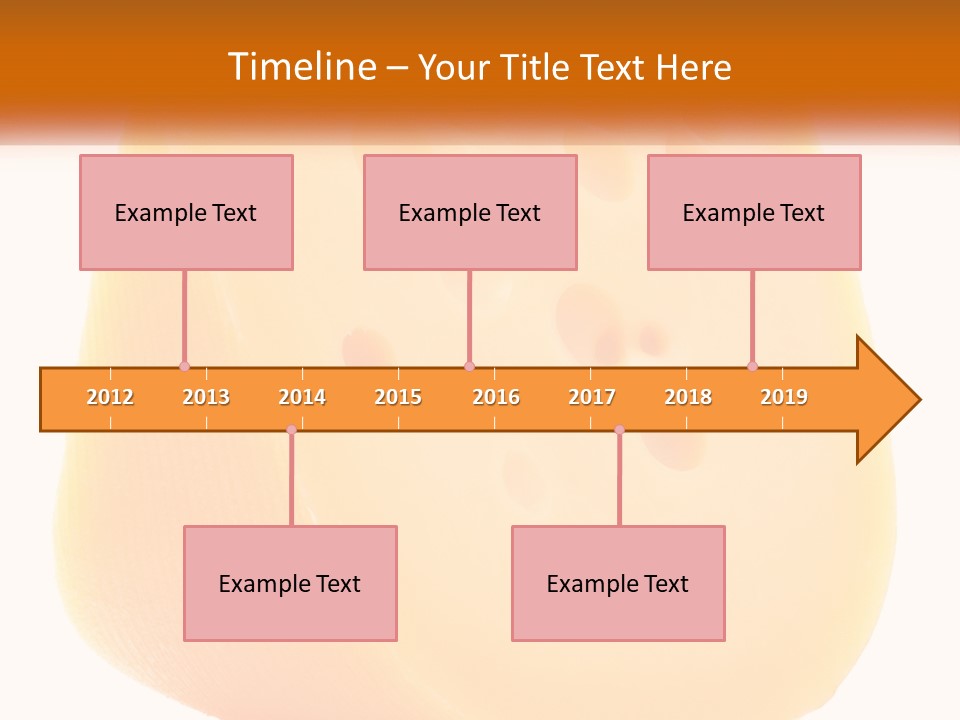 Timeline – Your Title Text Here

Example Text

Example Text

Example Text

2012 2013 2014 2015 2016 2017 2018 2019

Example Text

Example Text